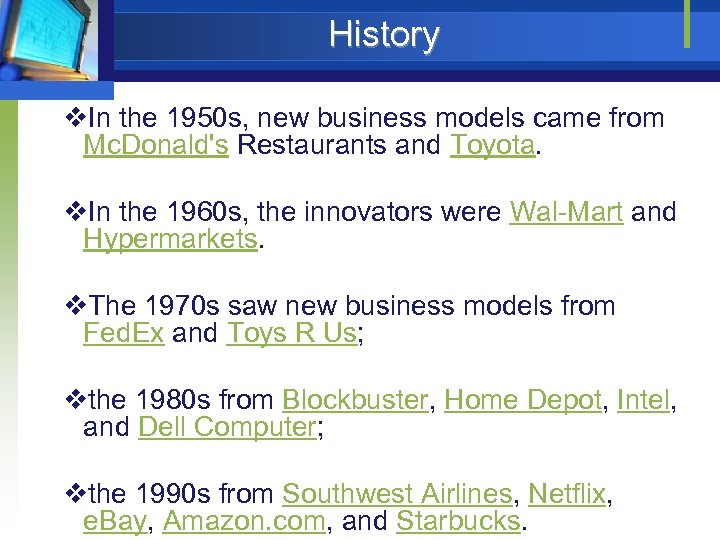 History

❖In the 1950s, new business models came from McDonald's Restaurants and Toyota.

❖In the 1960s, the innovators were Wal-Mart and Hypermarkets.

❖The 1970s saw new business models from FedEx and Toys R Us;

❖the 1980s from Blockbuster, Home Depot, Intel, and Dell Computer;

❖the 1990s from Southwest Airlines, Netflix, eBay, Amazon.com, and Starbucks.